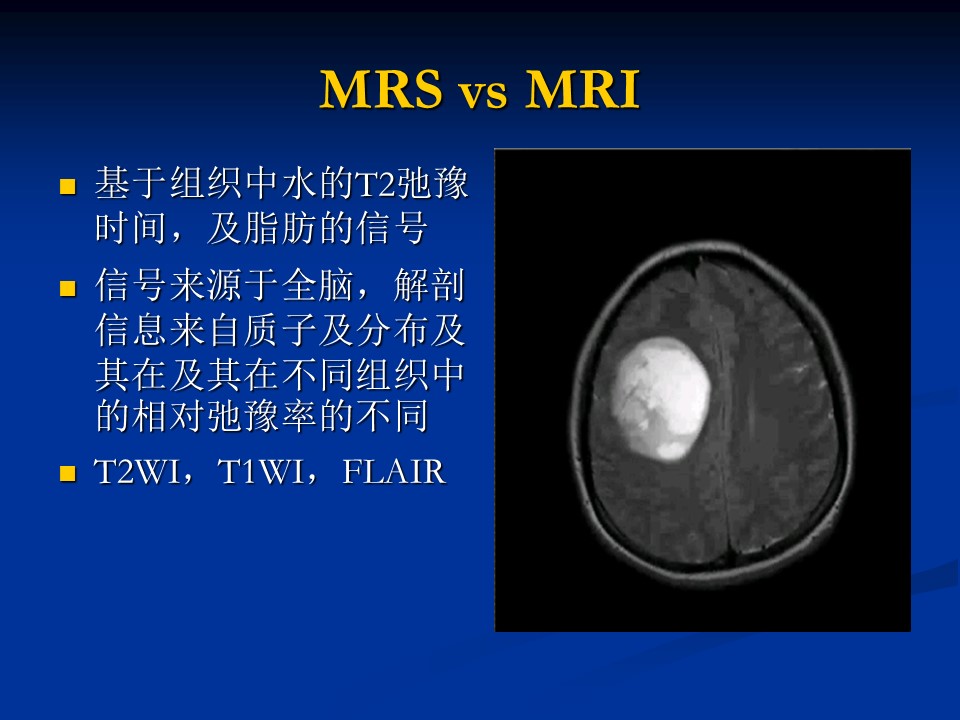 MRS vs MRI

■ 基于组织中水的T2弛豫时间，及脂肪的信号

■ 信号来源于全脑，解剖信息来自质子及分布及其在及其在不同组织中的相对弛豫率的不同

■ T2WI，T1WI，FLAIR